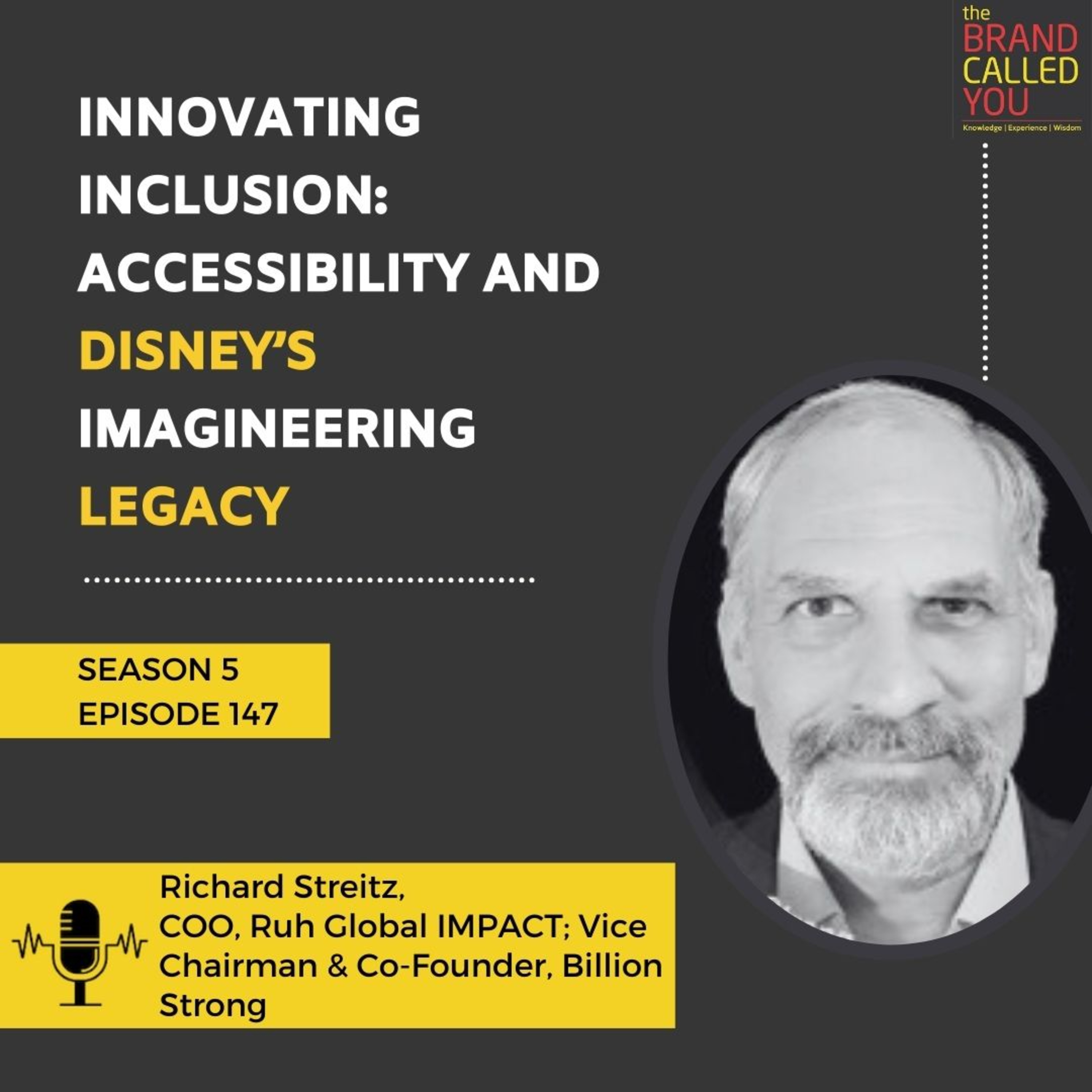 the BRAND CALLED YOU
Knowledge | Experience | Wisdom

INNOVATING INCLUSION: ACCESSIBILITY AND DISNEY'S IMAGINEERING LEGACY

SEASON 5
EPISODE 147

Richard Streitz,
COO, Ruh Global IMPACT; Vice Chairman & Co-Founder, Billion Strong